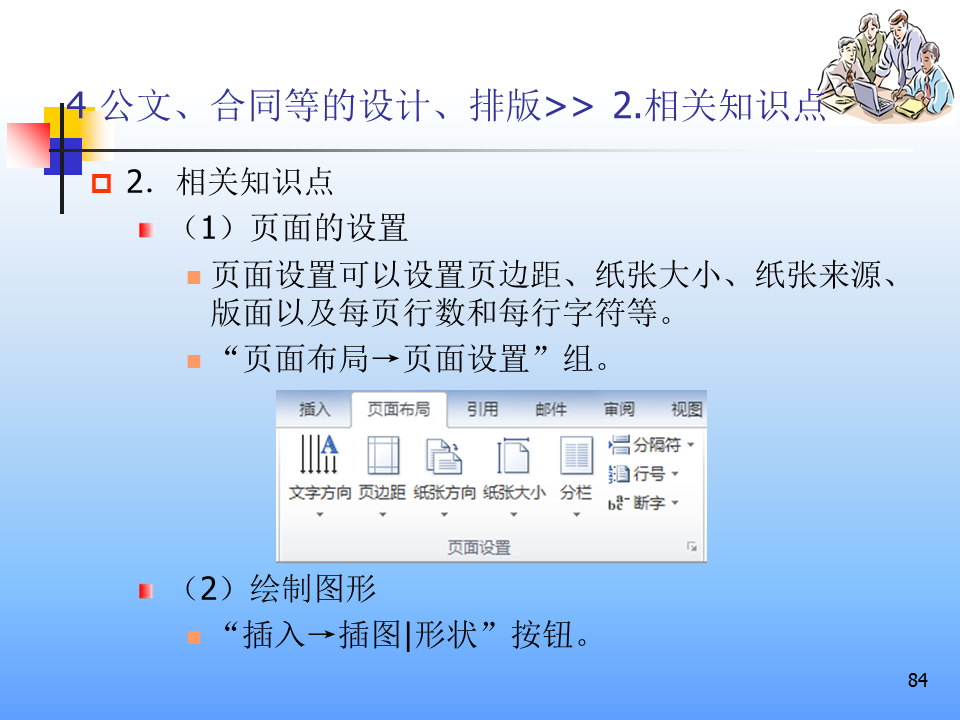 4 公文、合同等的设计、排版>> 2.相关知识点

2. 相关知识点

（1）页面的设置

页面设置可以设置页边距、纸张大小、纸张来源、版面以及每页行数和每行字符等。

“页面布局→页面设置”组。

插入 页面布局 引用 邮件 审阅 视图

文字方向 页边距 纸张方向 纸张大小 分栏 分隔符 行号 断字

页面设置

（2）绘制图形

“插入→插图|形状”按钮。

84